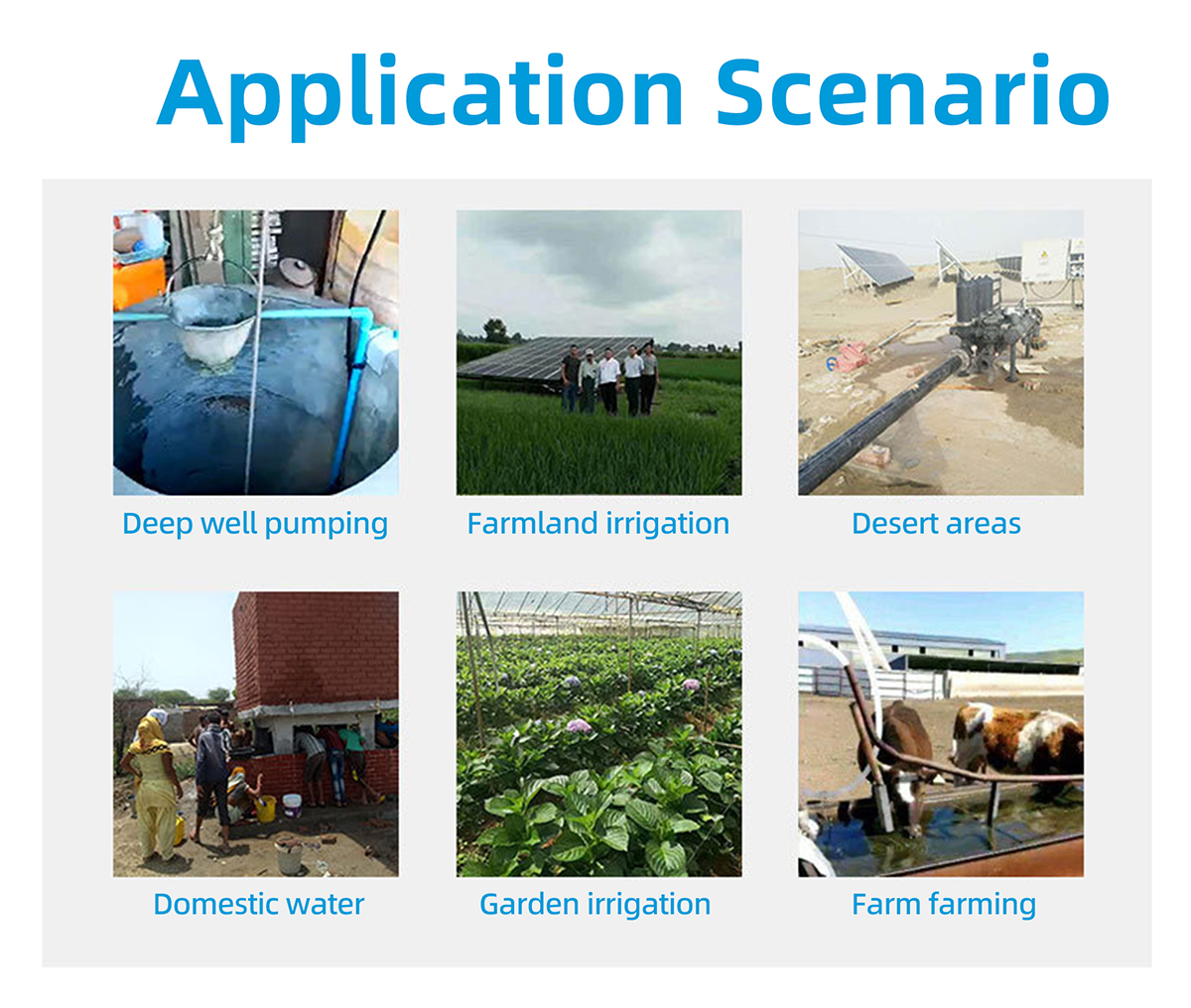 Application Scenario

Deep well pumping

Farmland irrigation

Desert areas

Domestic water

Garden irrigation

Farm farming